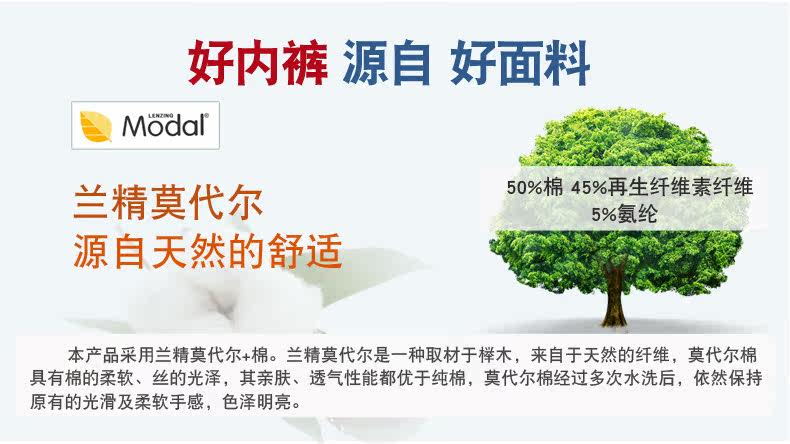 好内裤 源自 好面料

LENZING Modal®

兰精莫代尔
源自天然的舒适

50%棉 45%再生纤维素纤维
5%氨纶

本产品采用兰精莫代尔+棉。兰精莫代尔是一种取材于榉木，来自于天然的纤维，莫代尔棉具有棉的柔软、丝的光泽，其亲肤、透气性能都优于纯棉，莫代尔棉经过多次水洗后，依然保持原有的光滑及柔软手感，色泽明亮。